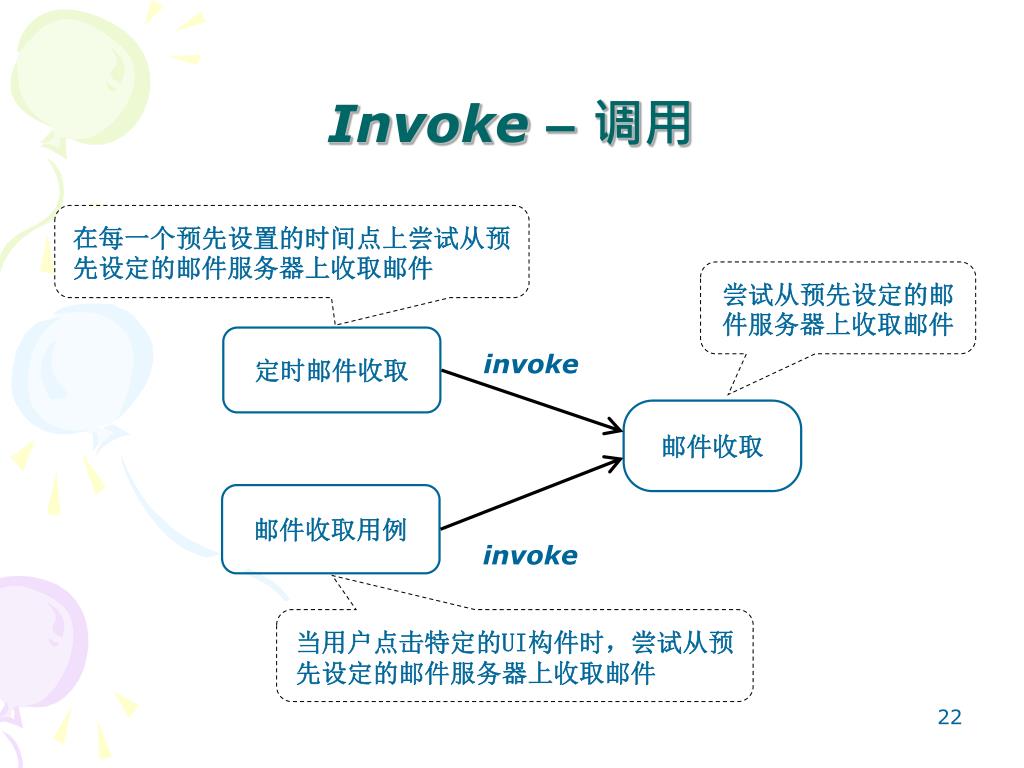 Invoke – 调用

在每一个预先设置的时间点上尝试从预先设定的邮件服务器上收取邮件

尝试从预先设定的邮件服务器上收取邮件

定时邮件收取

invoke

邮件收取

邮件收取用例

invoke

当用户点击特定的UI构件时，尝试从预先设定的邮件服务器上收取邮件

22